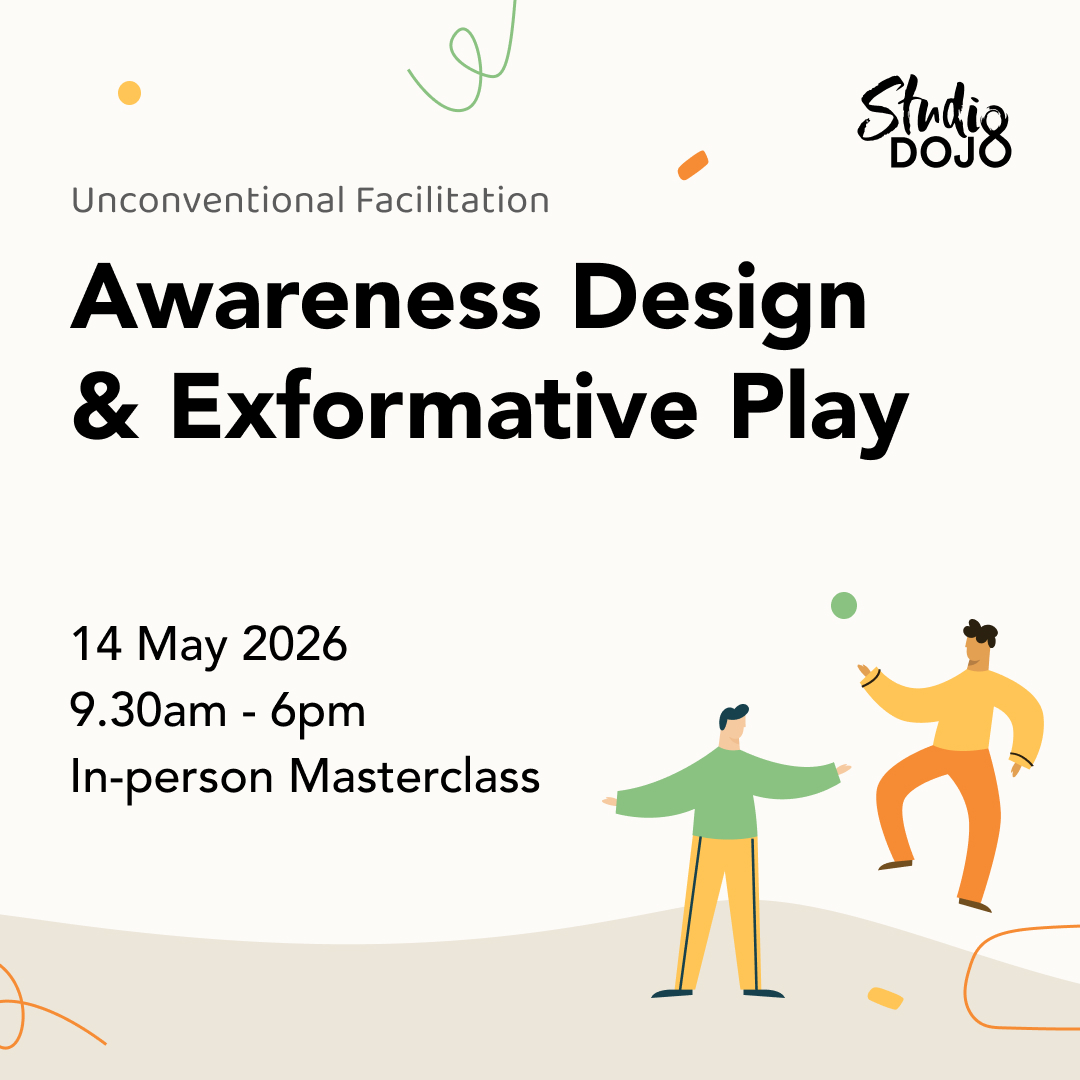 Studio DOJO

Unconventional Facilitation

Awareness Design & Exformative Play

14 May 2026
9.30am - 6pm
In-person Masterclass